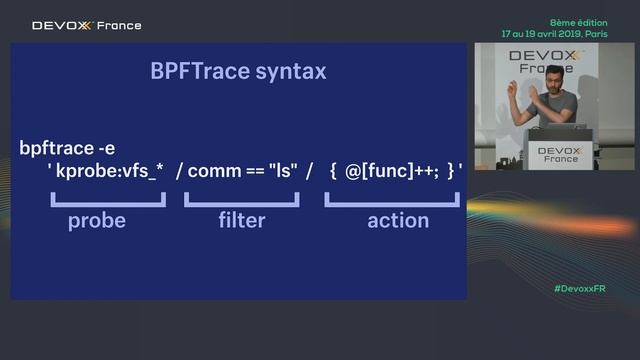 DEVOXX France

8ème édition
17 au 19 avril 2019, Paris

BPFTrace syntax

bpftrace -e
' kprobe:vfs_* / comm == "ls" / { @[func]++; } '

probe
filter
action

DEVOXX
France

DEVOXX
France

#DevoxxFR